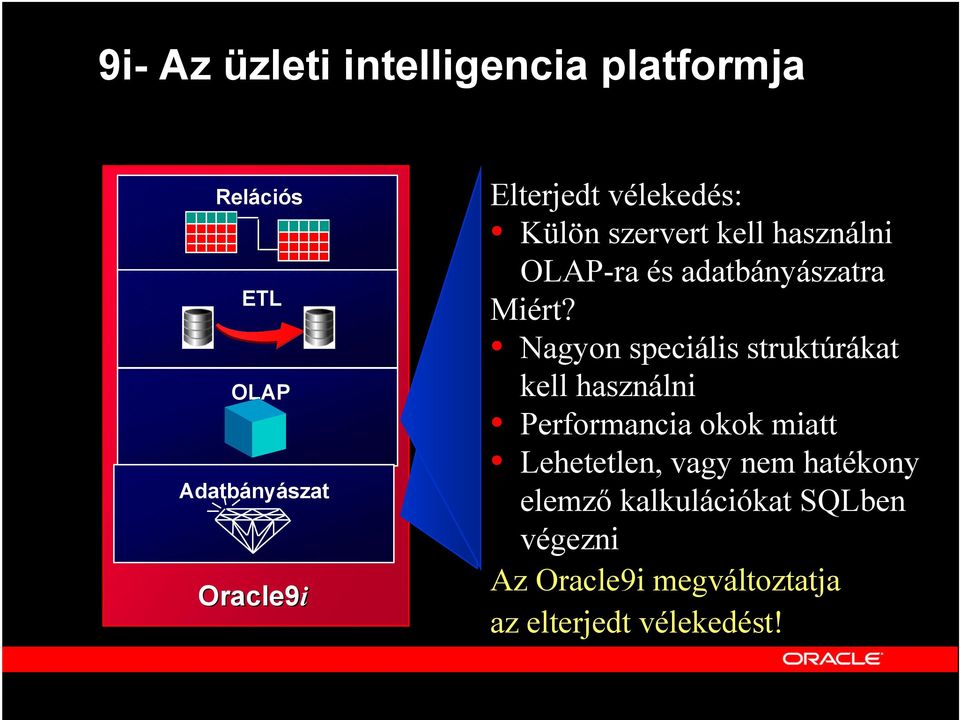 9i- Az üzleti intelligencia platformja

Relációs

ETL

OLAP

Adatbányászat

Oracle9i

Elterjedt vélekedés:
• Külön szervert kell használni OLAP-ra és adatbányászatra
Miért?
• Nagyon speciális struktúrákat kell használni
• Performancia okok miatt
• Lehetetlen, vagy nem hatékony elemző kalkulációkat SQLben végezni
Az Oracle9i megváltoztatja az elterjedt vélekedést!

ORACLE